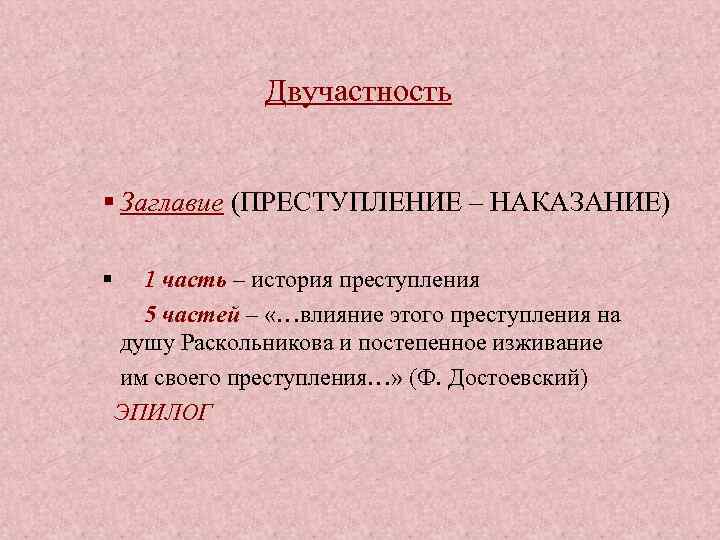 Двучастность

▪ Заглавие (ПРЕСТУПЛЕНИЕ – НАКАЗАНИЕ)

▪ 1 часть – история преступления

5 частей – «…влияние этого преступления на душу Раскольникова и постепенное изживание им своего преступления…» (Ф. Достоевский)

ЭПИЛОГ